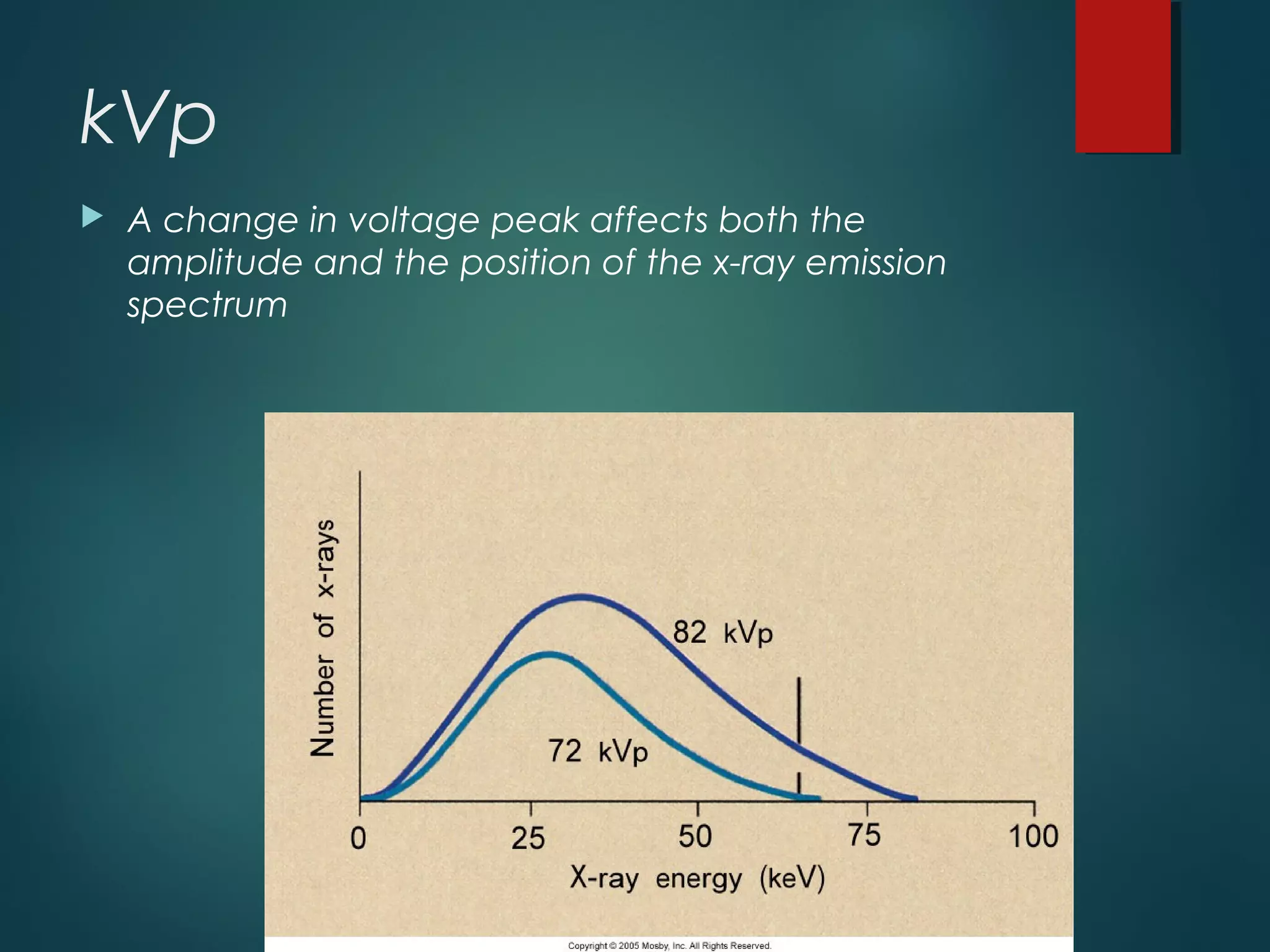 kVp

A change in voltage peak affects both the amplitude and the position of the x-ray emission spectrum

Number of x-rays

82 kVp

72 kVp

0
25
50
75
100

X-ray energy (keV)

Copyright © 2005 Mosby, Inc. All Rights Reserved.